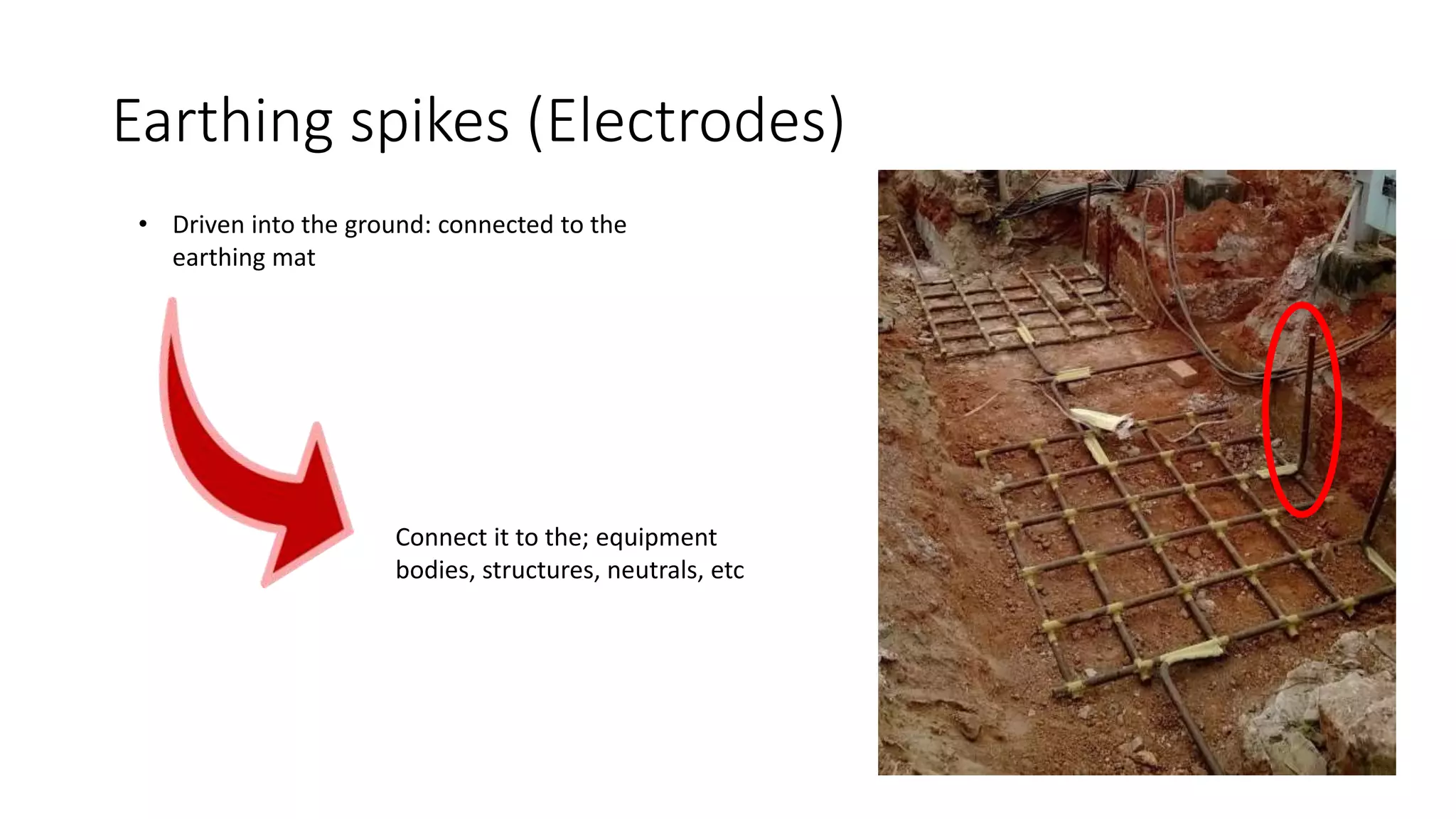 Earthing spikes (Electrodes)

• Driven into the ground: connected to the earthing mat

Connect it to the; equipment bodies, structures, neutrals, etc